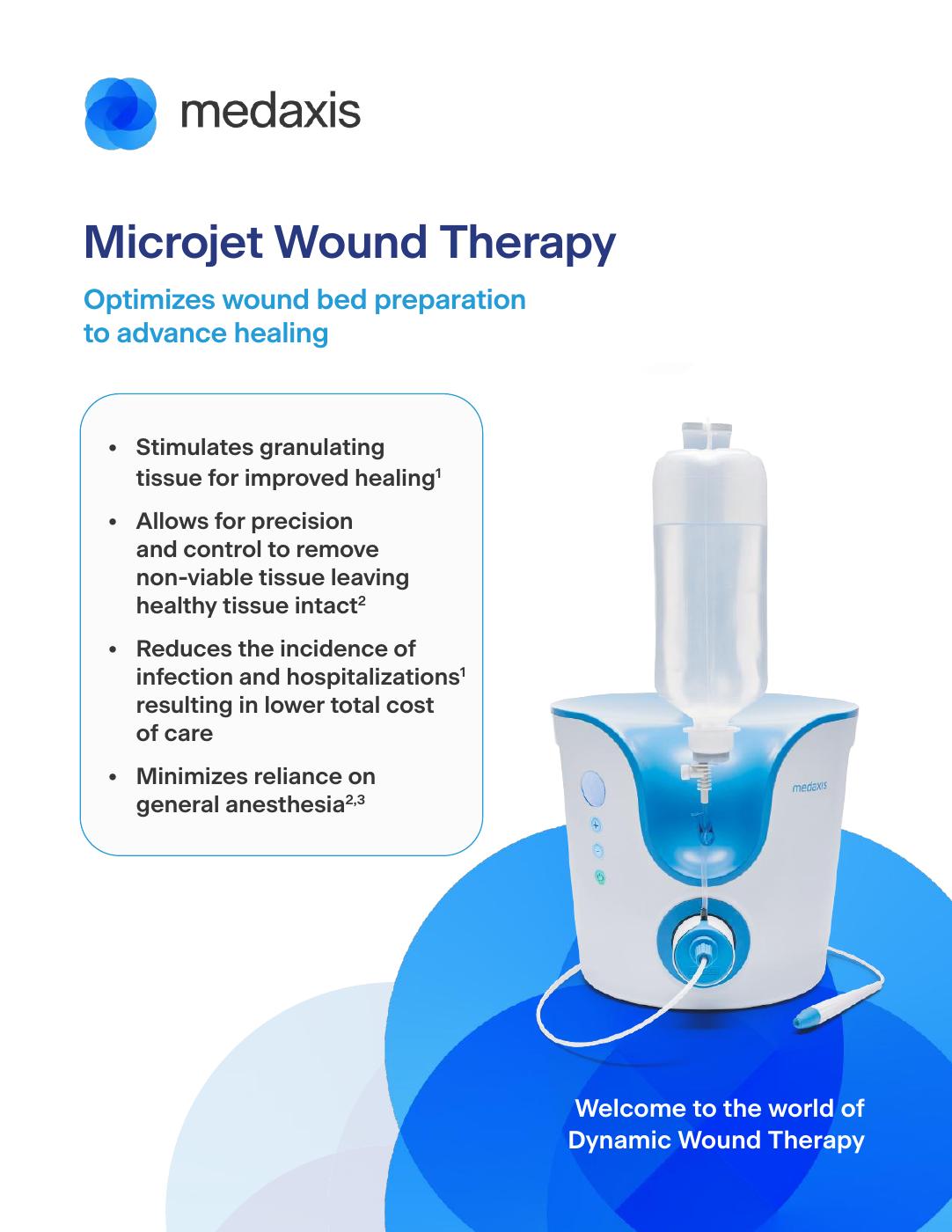 medaxis

Microjet Wound Therapy

Optimizes wound bed preparation to advance healing

• Stimulates granulating tissue for improved healing$^{1}$

• Allows for precision and control to remove non-viable tissue leaving healthy tissue intact$^{2}$

• Reduces the incidence of infection and hospitalizations$^{1}$ resulting in lower total cost of care

• Minimizes reliance on general anesthesia$^{2,3}$

medaxis

Welcome to the world of Dynamic Wound Therapy